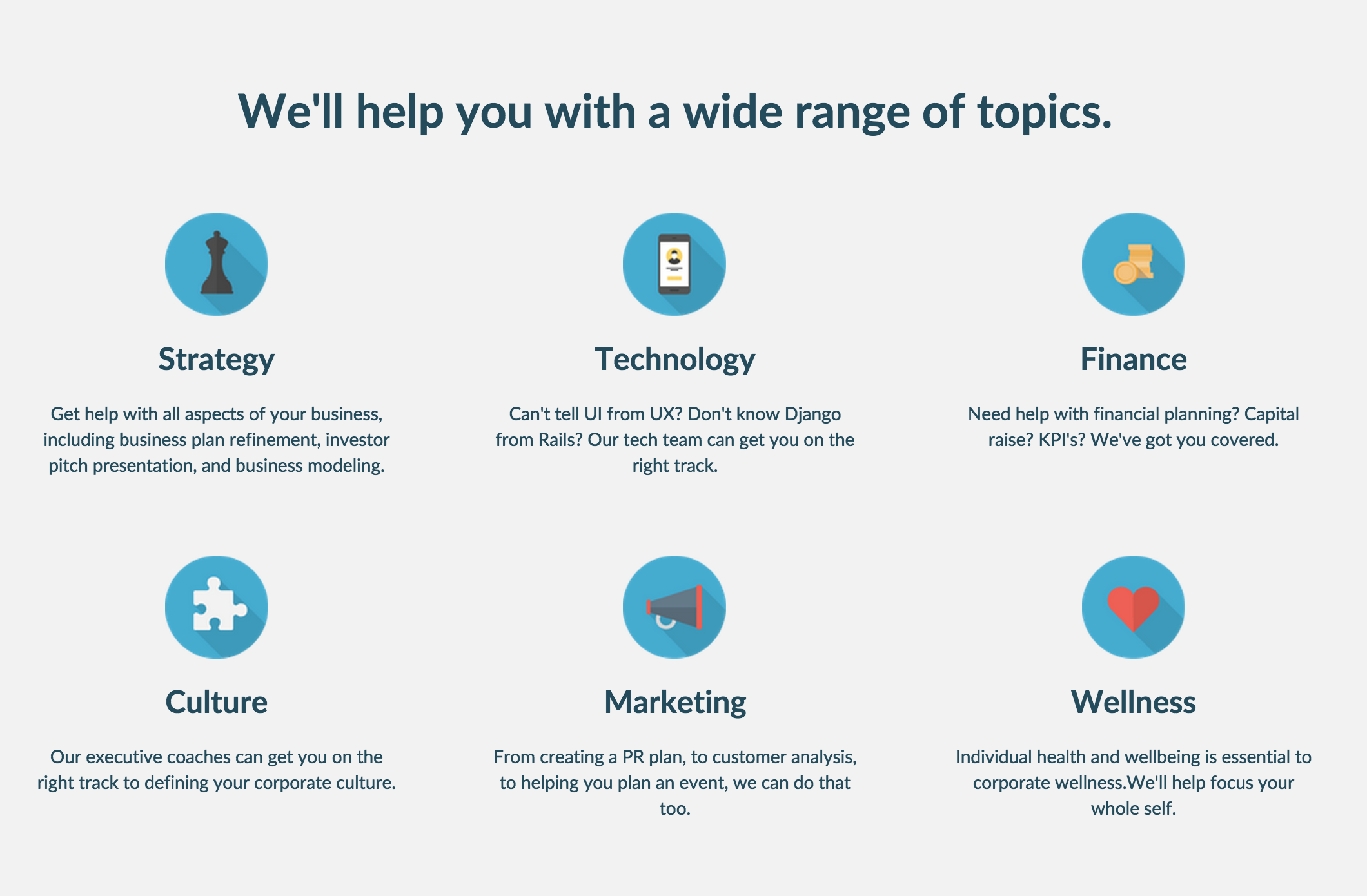 We'll help you with a wide range of topics.

Strategy

Get help with all aspects of your business, including business plan refinement, investor pitch presentation, and business modeling.

Technology

Can't tell UI from UX? Don't know Django from Rails? Our tech team can get you on the right track.

Finance

Need help with financial planning? Capital raise? KPI's? We've got you covered.

Culture

Our executive coaches can get you on the right track to defining your corporate culture.

Marketing

From creating a PR plan, to customer analysis, to helping you plan an event, we can do that too.

Wellness

Individual health and wellbeing is essential to corporate wellness.We'll help focus your whole self.